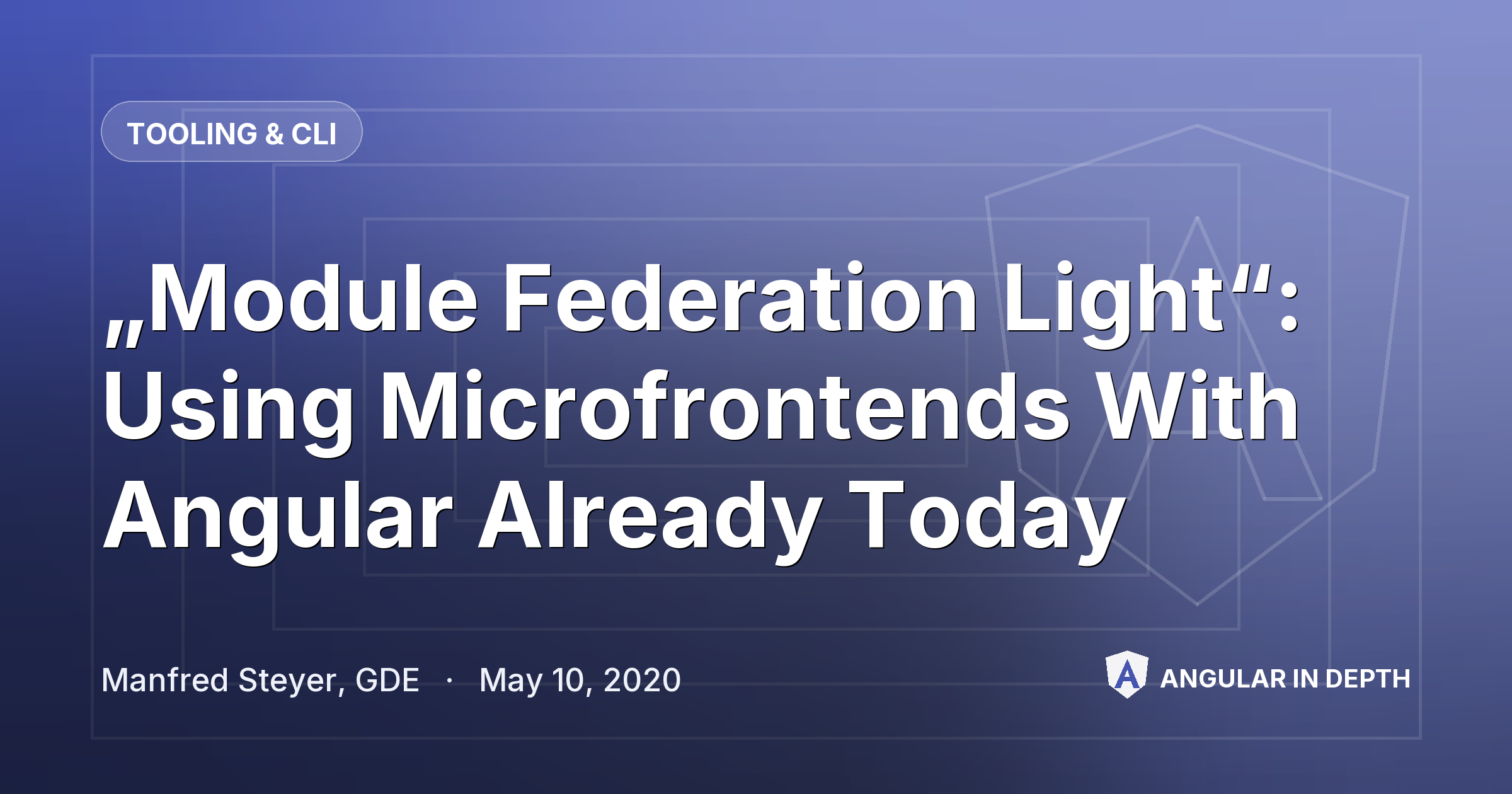 TOOLING & CLI

„Module Federation Light“: Using Microfrontends With Angular Already Today

Manfred Steyer, GDE · May 10, 2020

ANGULAR IN DEPTH